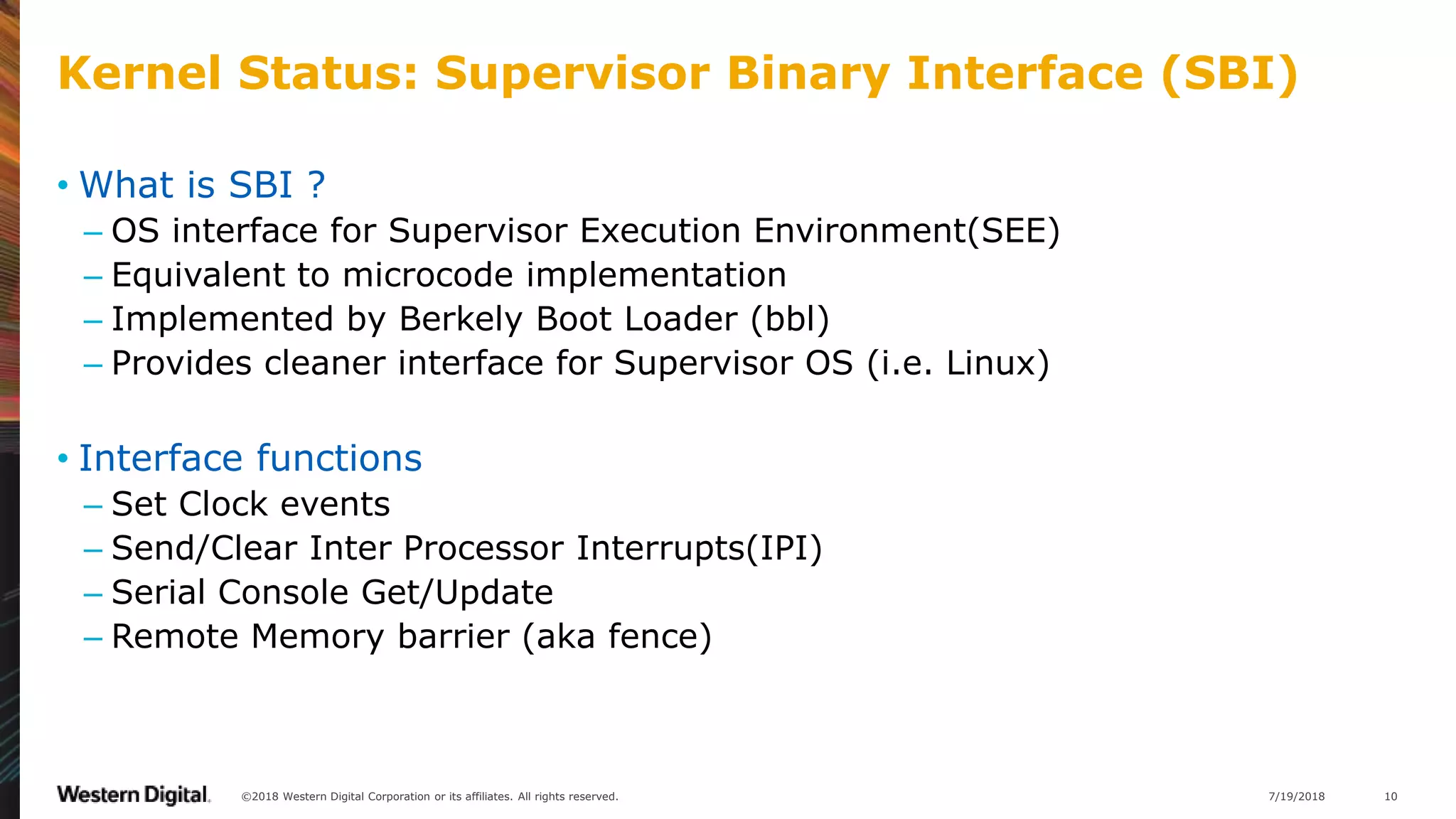 Kernel Status: Supervisor Binary Interface (SBI)

• What is SBI ?
– OS interface for Supervisor Execution Environment(SEE)
– Equivalent to microcode implementation
– Implemented by Berkely Boot Loader (bbl)
– Provides cleaner interface for Supervisor OS (i.e. Linux)

• Interface functions
– Set Clock events
– Send/Clear Inter Processor Interrupts(IPI)
– Serial Console Get/Update
– Remote Memory barrier (aka fence)

Western Digital. ©2018 Western Digital Corporation or its affiliates. All rights reserved. 7/19/2018 10